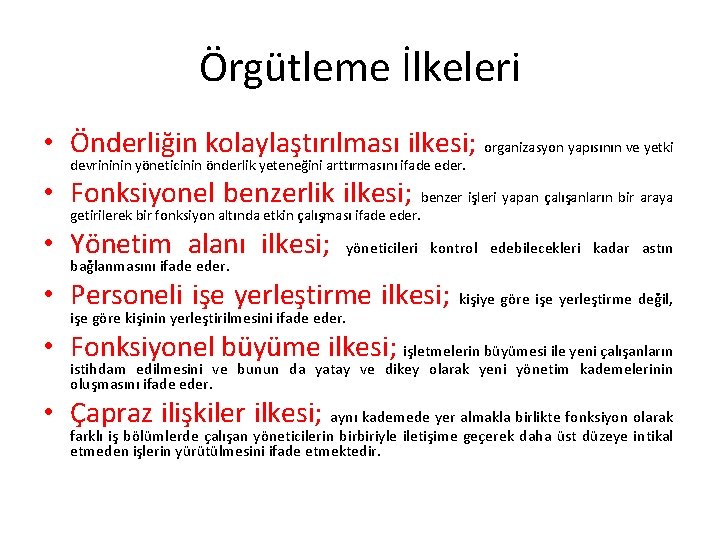 Örgütleme İlkeleri

• Önderliğin kolaylaştırılması ilkesi; organizasyon yapısının ve yetki devrininin yöneticinin önderlik yeteneğini arttırmasını ifade eder.

• Fonksiyonel benzerlik ilkesi; benzer işleri yapan çalışanların bir araya getirilerek bir fonksiyon altında etkin çalışması ifade eder.

• Yönetim alanı ilkesi; yöneticileri kontrol edebilecekleri kadar astın bağlanmasını ifade eder.

• Personeli işe yerleştirme ilkesi; kişiye göre işe yerleştirme değil, işe göre kişinin yerleştirilmesini ifade eder.

• Fonksiyonel büyüme ilkesi; işletmelerin büyümesi ile yeni çalışanların istihdam edilmesini ve bunun da yatay ve dikey olarak yeni yönetim kademelerinin oluşmasını ifade eder.

• Çapraz ilişkiler ilkesi; aynı kademede yer almakla birlikte fonksiyon olarak farklı iş bölümlerde çalışan yöneticilerin birbiriyle iletişime geçerek daha üst düzeye intikal etmeden işlerin yürütülmesini ifade etmektedir.